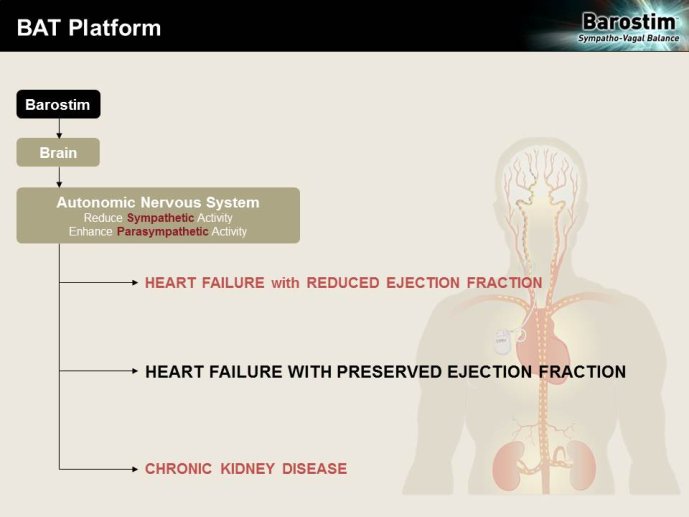 BAT Platform

Barostim
Sympatho-Vagal Balance

Barostim

Brain

Autonomic Nervous System
Reduce Sympathetic Activity
Enhance Parasympathetic Activity

HEART FAILURE with REDUCED EJECTION FRACTION

HEART FAILURE WITH PRESERVED EJECTION FRACTION

CHRONIC KIDNEY DISEASE